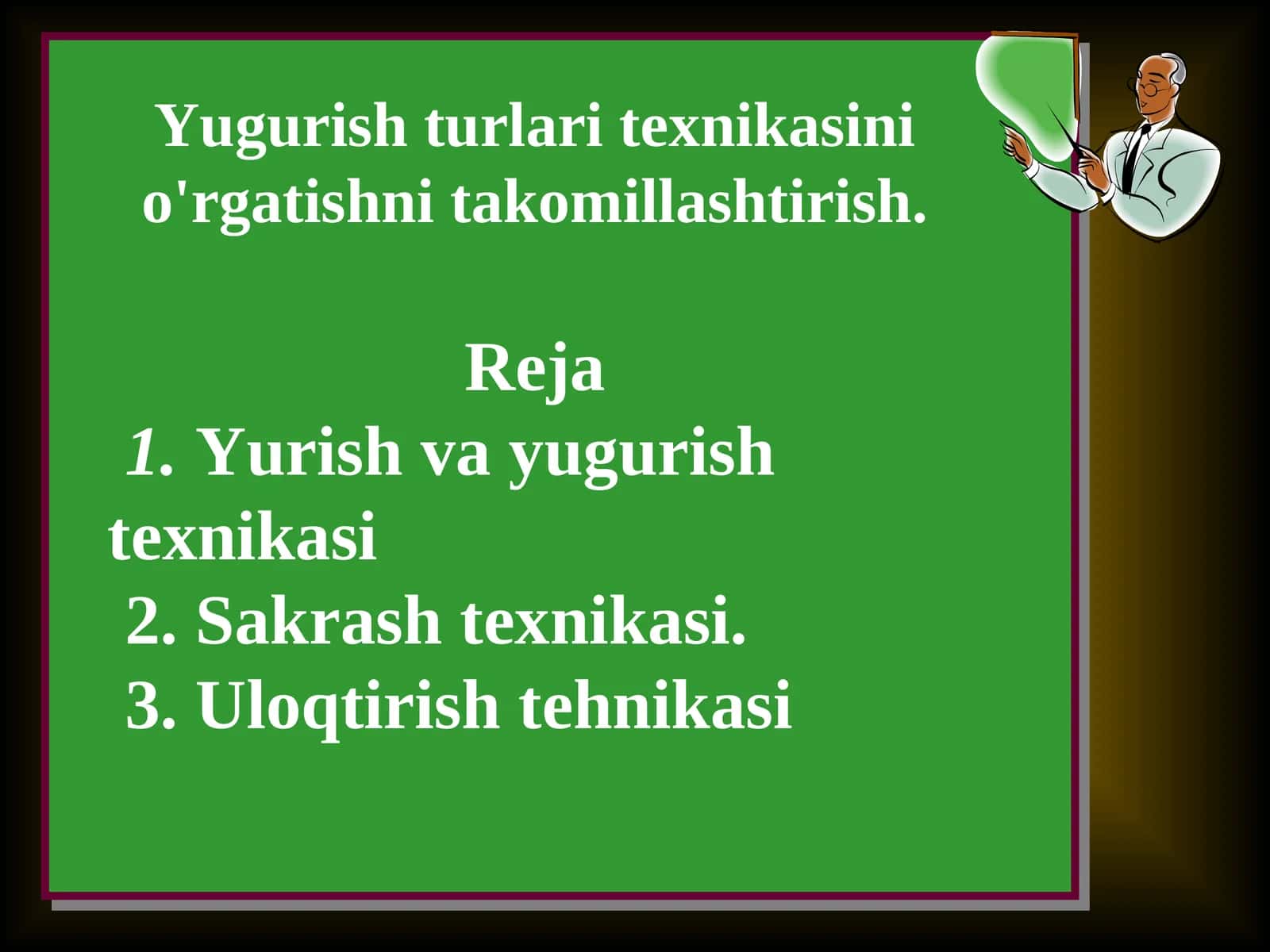 Yugurish turlari texnikasini o'rgatishni takomillashtirish.

Reja

1. Yurish va yugurish texnikasi

2. Sakrash texnikasi.

3. Uloqtirish tehnikasi